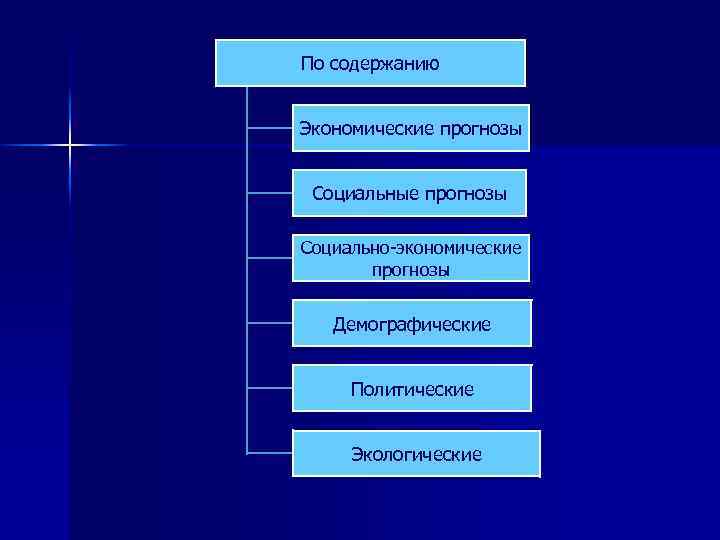 По содержанию

Экономические прогнозы

Социальные прогнозы

Социально-экономические прогнозы

Демографические

Политические

Экологические